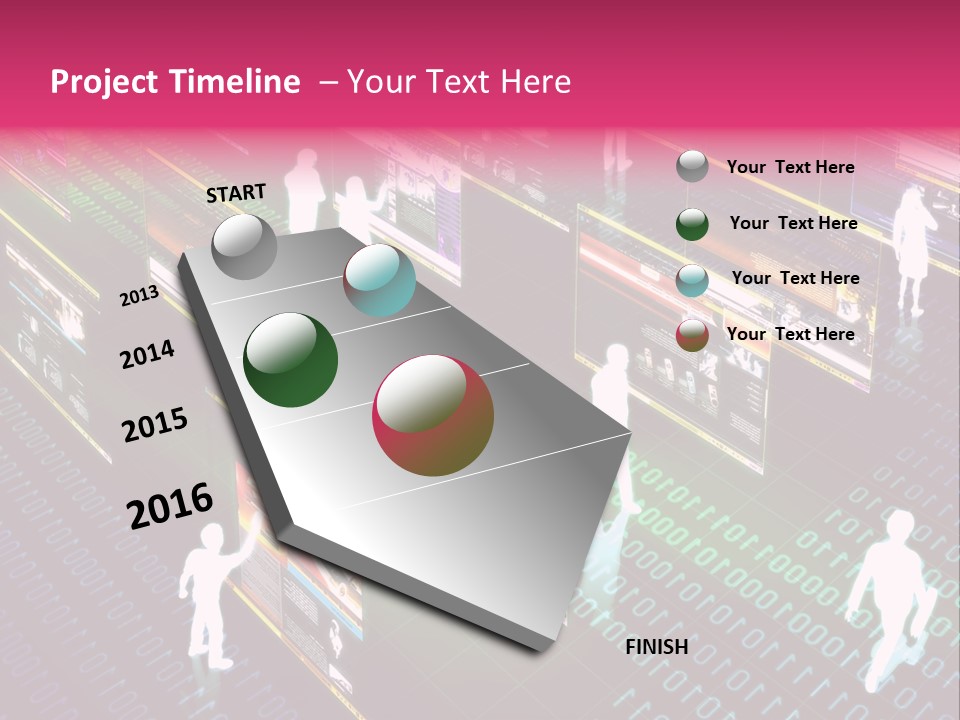 Project Timeline – Your Text Here

START

2013

2014

2015

2016

FINISH

Your Text Here

Your Text Here

Your Text Here

Your Text Here